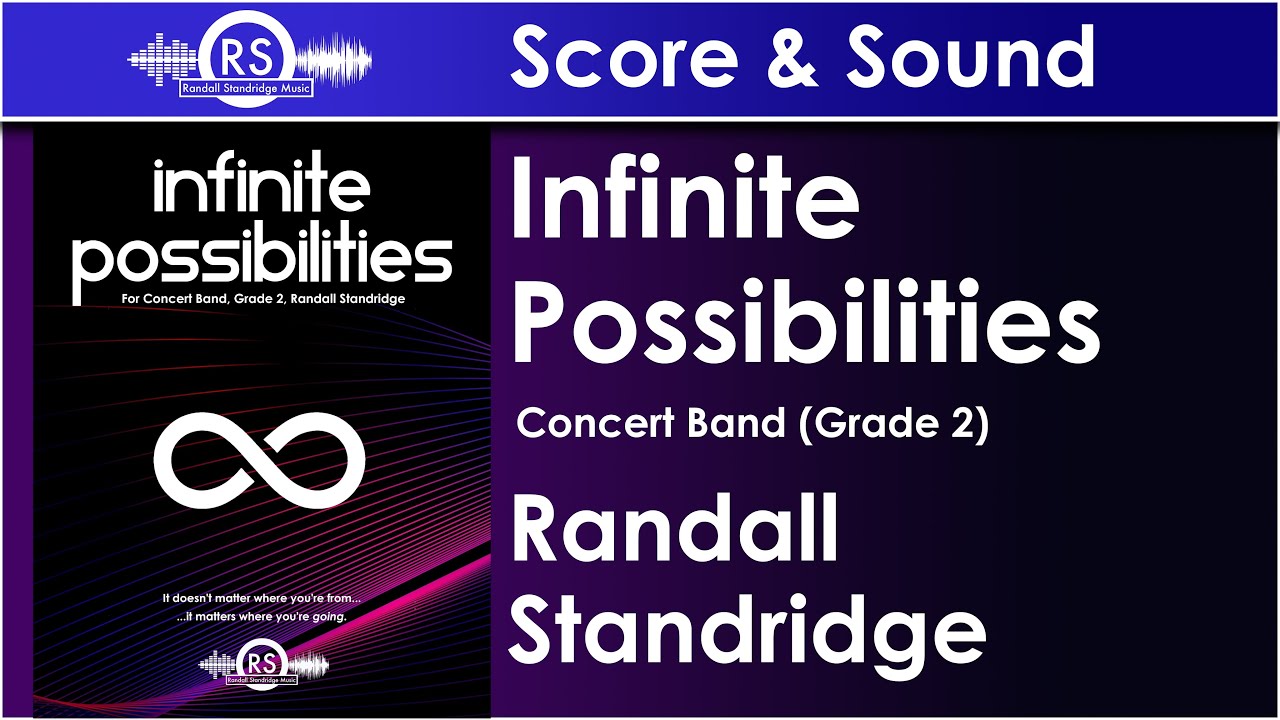 RS
Randall Standridge Music

Score & Sound

infinite possibilities
For Concert Band, Grade 2, Randall Standridge

It doesn't matter where you're from...
...it matters where you're going.

RS
Randall Standridge Music

Infinite Possibilities
Concert Band (Grade 2)
Randall Standridge